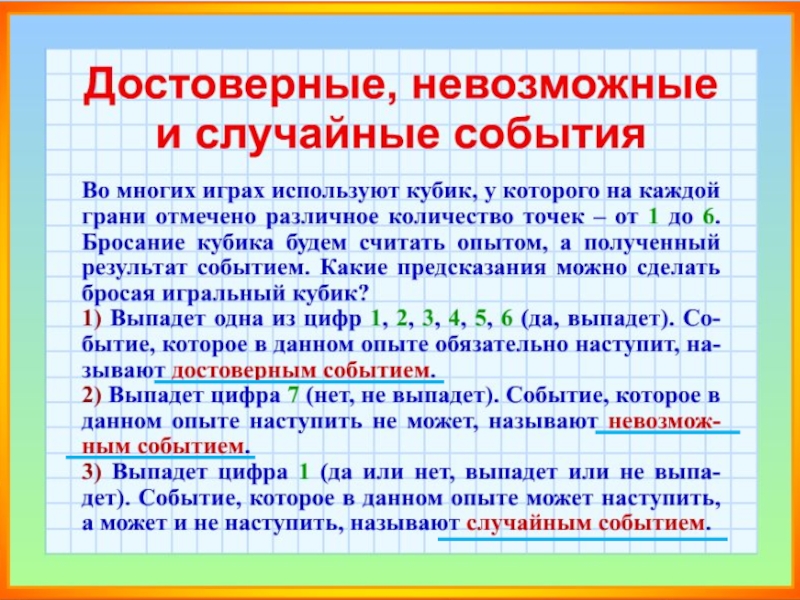 Достоверные, невозможные и случайные события

Во многих играх используют кубик, у которого на каждой грани отмечено различное количество точек – от 1 до 6. Бросание кубика будем считать опытом, а полученный результат событием. Какие предсказания можно сделать бросая игральный кубик?
1) Выпадет одна из цифр 1, 2, 3, 4, 5, 6 (да, выпадет). Событие, которое в данном опыте обязательно наступит, называют достоверным событием.
2) Выпадет цифра 7 (нет, не выпадет). Событие, которое в данном опыте наступить не может, называют невозможным событием.
3) Выпадет цифра 1 (да или нет, выпадет или не выпадет). Событие, которое в данном опыте может наступить, а может и не наступить, называют случайным событием.